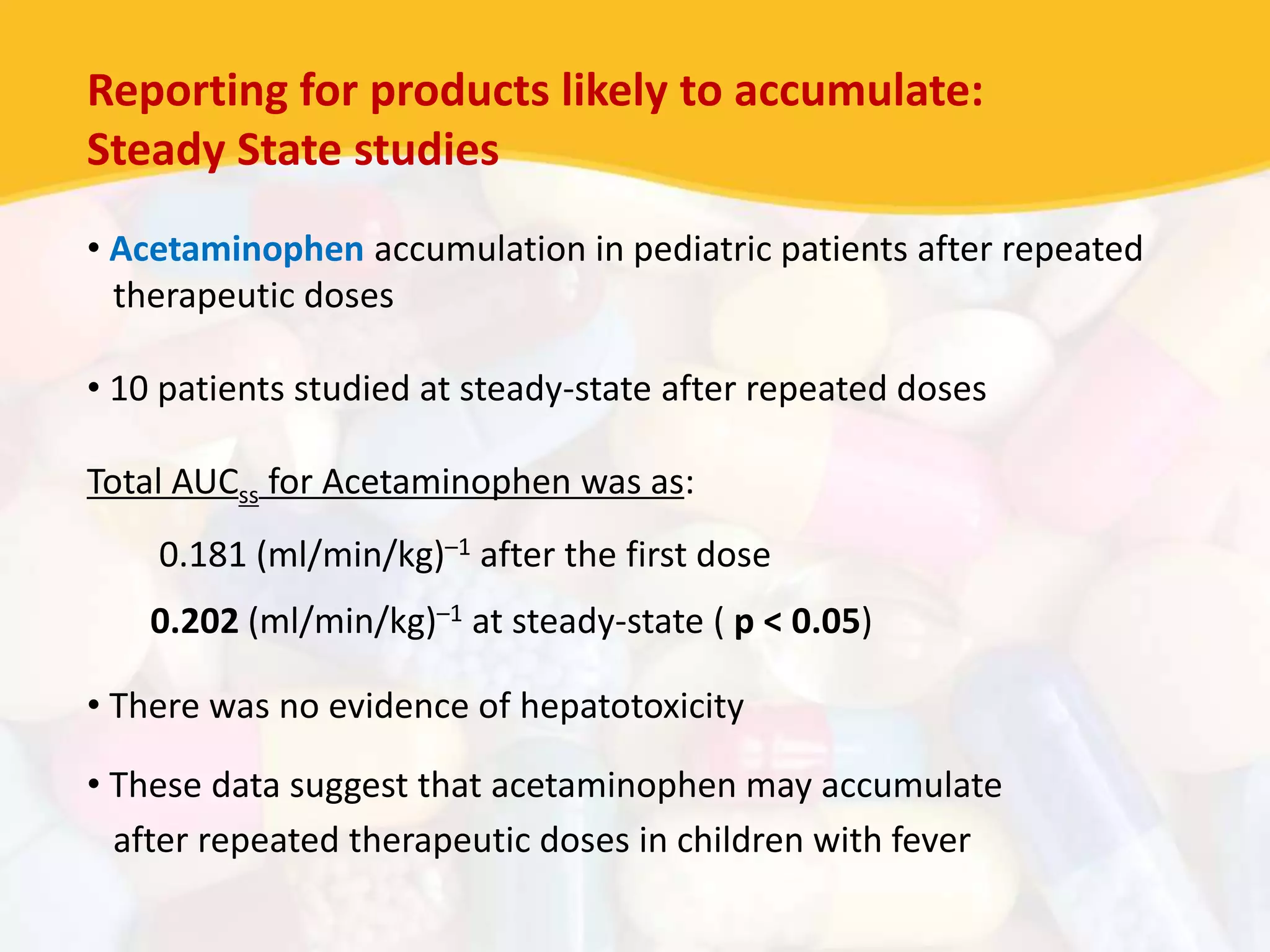 Reporting for products likely to accumulate:
Steady State studies

• Acetaminophen accumulation in pediatric patients after repeated therapeutic doses

• 10 patients studied at steady-state after repeated doses

Total $AUC_{ss}$ for Acetaminophen was as:

0.181 $(ml/min/kg)^{-1}$ after the first dose

0.202 $(ml/min/kg)^{-1}$ at steady-state ( p < 0.05)

• There was no evidence of hepatotoxicity

• These data suggest that acetaminophen may accumulate after repeated therapeutic doses in children with fever